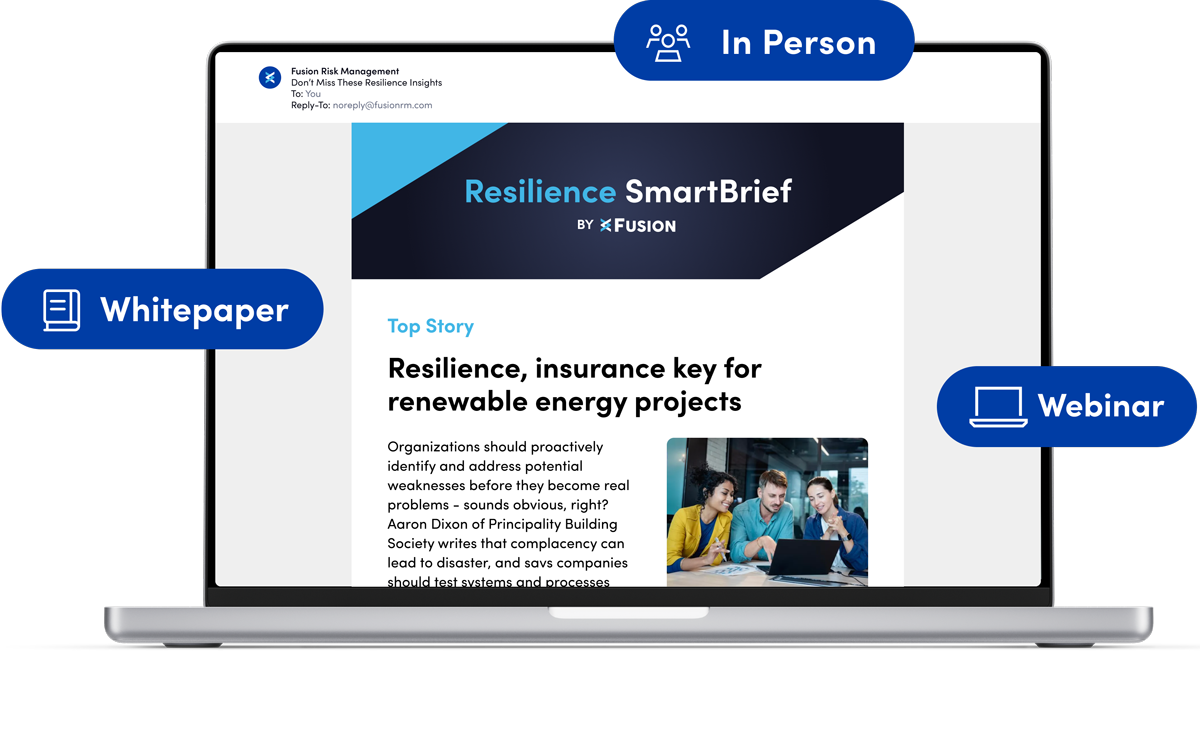 In Person

Fusion Risk Management
Don't Miss These Resilience Insights
To: You
Reply-To: noreply@fusionrm.com

Resilience SmartBrief
BY FUSION

Whitepaper

Top Story

Resilience, insurance key for renewable energy projects

Webinar

Organizations should proactively identify and address potential weaknesses before they become real problems – sounds obvious, right? Aaron Dixon of Principality Building Society writes that complacency can lead to disaster, and says companies should test systems and processes